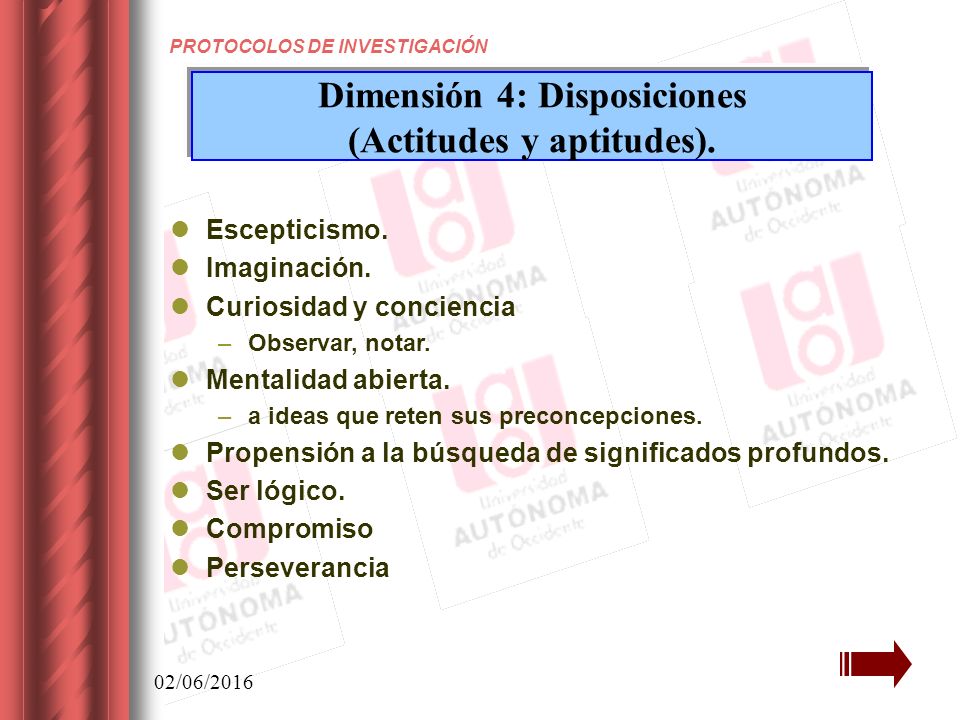 PROTOCOLOS DE INVESTIGACIÓN

Dimensión 4: Disposiciones (Actitudes y aptitudes).

- Escepticismo.
- Imaginación.
- Curiosidad y conciencia
  – Observar, notar.
- Mentalidad abierta.
  – a ideas que reten sus preconcepciones.
- Propensión a la búsqueda de significados profundos.
- Ser lógico.
- Compromiso
- Perseverancia

Universidad AUTÓNOMA de Occidente

02/06/2016